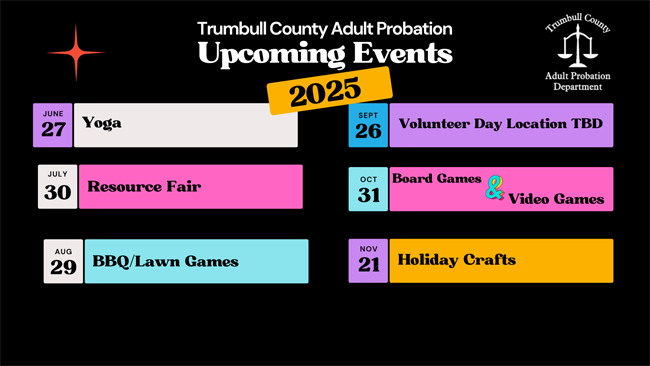 Trumbull County Adult Probation
Upcoming Events
2025

Trumbull County
Adult Probation Department

JUNE 27 Yoga

JULY 30 Resource Fair

AUG 29 BBQ/Lawn Games

SEPT 26 Volunteer Day Location TBD

OCT 31 Board Games & Video Games

NOV 21 Holiday Crafts